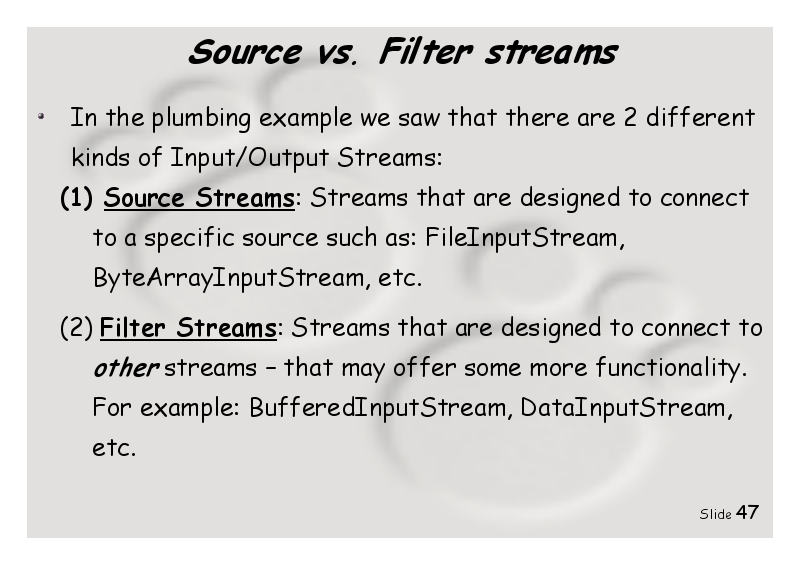 Source vs. Filter streams

• In the plumbing example we saw that there are 2 different kinds of Input/Output Streams:

(1) Source Streams: Streams that are designed to connect to a specific source such as: FileInputStream, ByteArrayInputStream, etc.

(2) Filter Streams: Streams that are designed to connect to other streams – that may offer some more functionality. For example: BufferedInputStream, DataInputStream, etc.

Slide 47